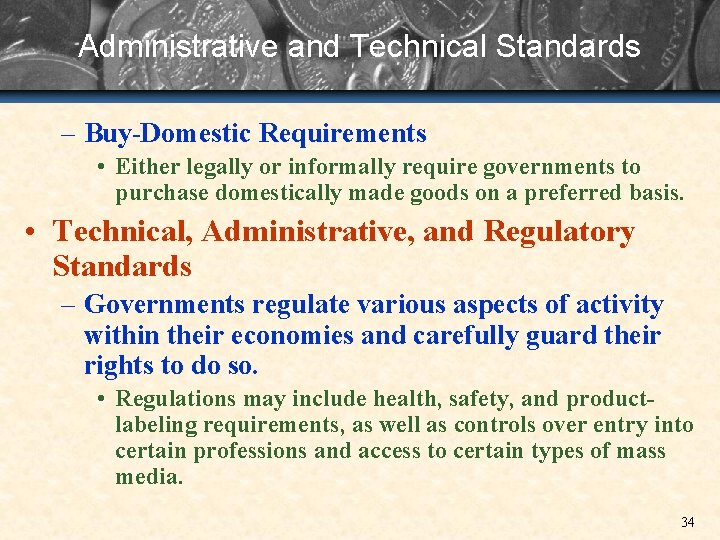 Administrative and Technical Standards

– Buy-Domestic Requirements

• Either legally or informally require governments to purchase domestically made goods on a preferred basis.

• Technical, Administrative, and Regulatory Standards

– Governments regulate various aspects of activity within their economies and carefully guard their rights to do so.

• Regulations may include health, safety, and product-labeling requirements, as well as controls over entry into certain professions and access to certain types of mass media.

34